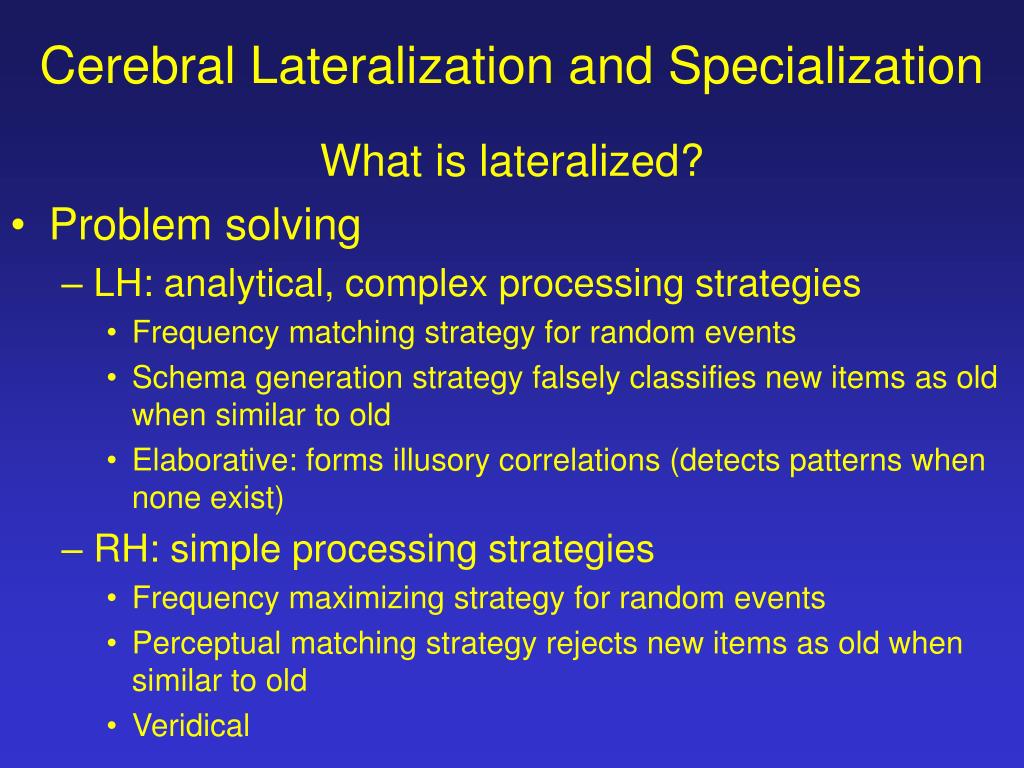 Cerebral Lateralization and Specialization

What is lateralized?

• Problem solving
– LH: analytical, complex processing strategies
• Frequency matching strategy for random events
• Schema generation strategy falsely classifies new items as old when similar to old
• Elaborative: forms illusory correlations (detects patterns when none exist)
– RH: simple processing strategies
• Frequency maximizing strategy for random events
• Perceptual matching strategy rejects new items as old when similar to old
• Veridical